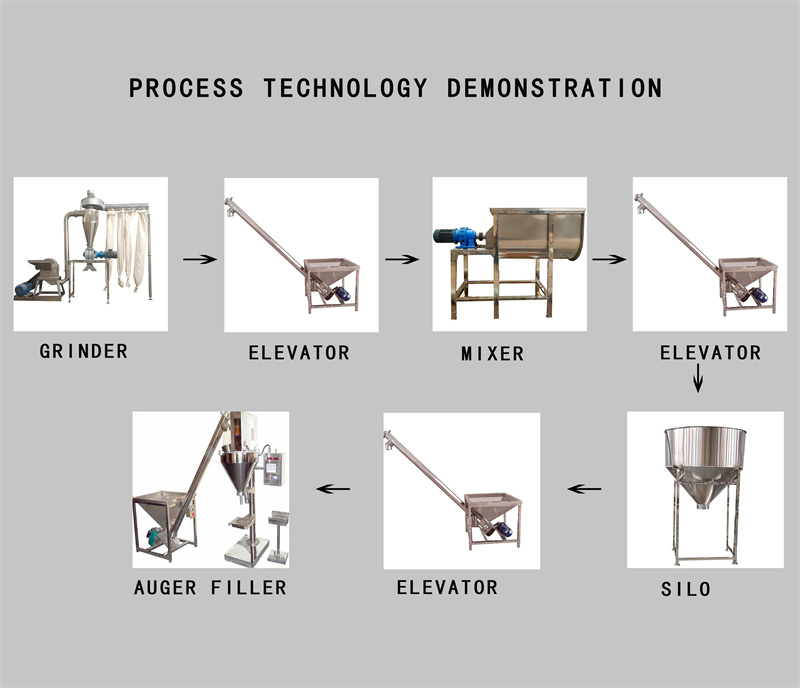 PROCESS TECHNOLOGY DEMONSTRATION

GRINDER

ELEVATOR

MIXER

ELEVATOR

SILO

ELEVATOR

AUGER FILLER